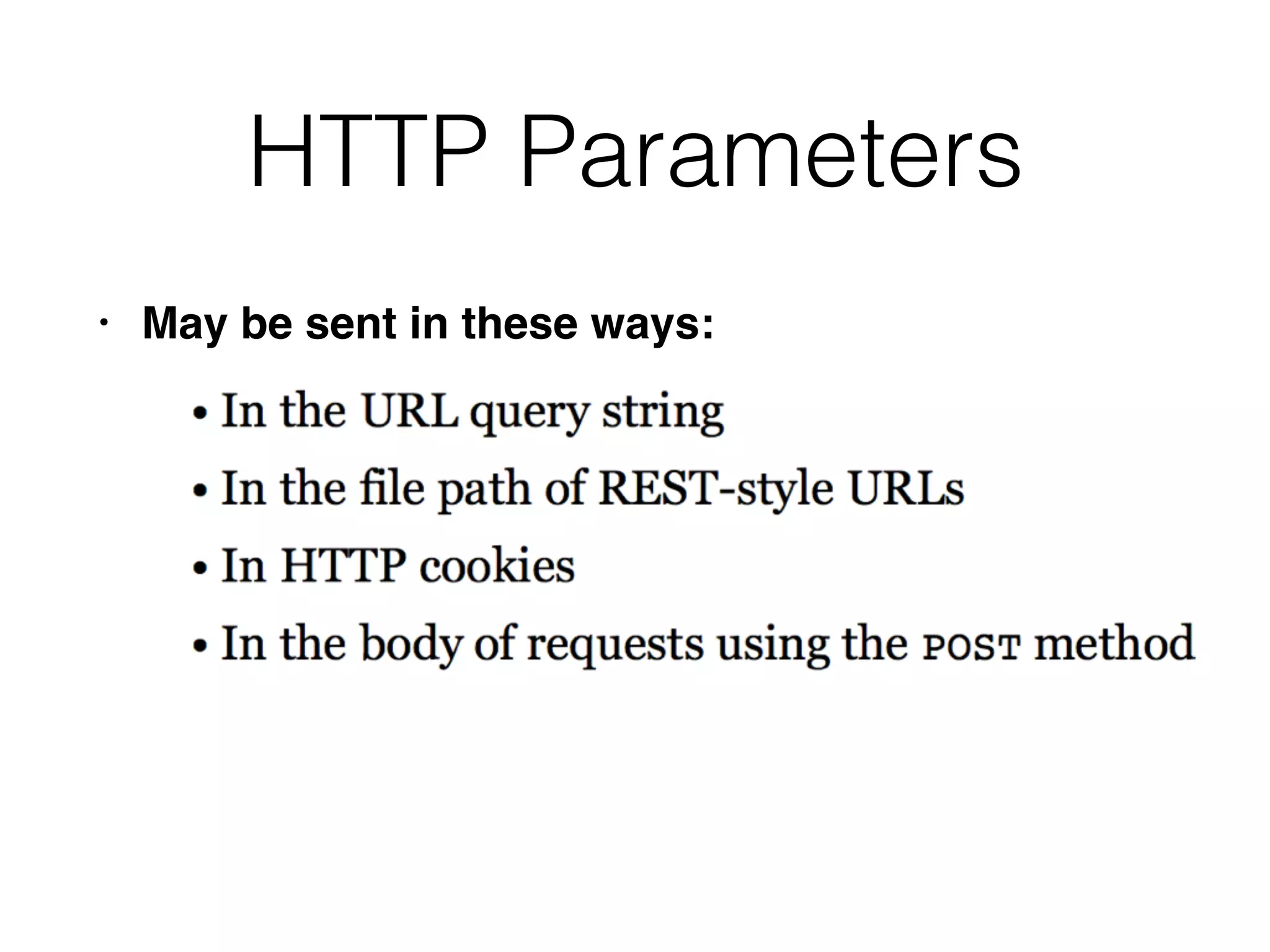 HTTP Parameters

• May be sent in these ways:

• In the URL query string
• In the file path of REST-style URLs
• In HTTP cookies
• In the body of requests using the POST method